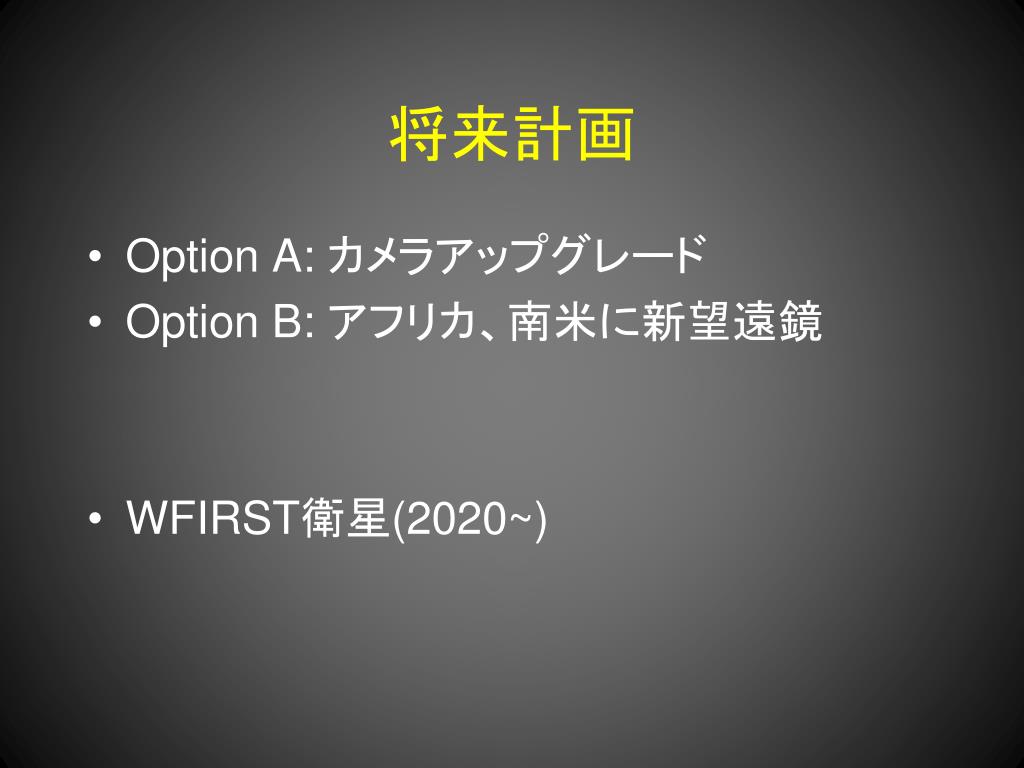 将来計画

• Option A: カメラアップグレード
• Option B: アフリカ、南米に新望遠鏡

• WFIRST衛星(2020~)